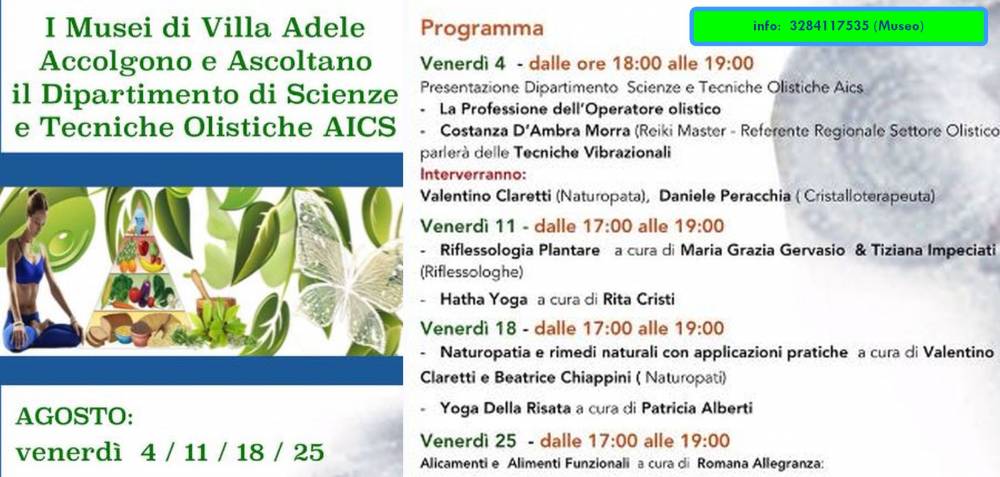 I Musei di Villa Adele Accolgono e Ascoltano il Dipartimento di Scienze e Tecniche Olistiche AICS

AGOSTO:
venerdì 4 / 11 / 18 / 25

Programma

info: 3284117535 (Museo)

Venerdì 4 - dalle ore 18:00 alle 19:00
Presentazione Dipartimento Scienze e Tecniche Olistiche Aics
- La Professione dell'Operatore olistico
- Costanza D'Ambra Morra (Reiki Master - Referente Regionale Settore Olistico parlerà delle Tecniche Vibrazionali
Interverranno:
Valentino Claretti (Naturopata), Daniele Peracchia ( Cristalloterapeuta)

Venerdì 11 - dalle 17:00 alle 19:00
- Riflessologia Plantare a cura di Maria Grazia Gervasio & Tiziana Impeciati (Riflessologhe)
- Hatha Yoga a cura di Rita Cristi

Venerdì 18 - dalle 17:00 alle 19:00
- Naturopatia e rimedi naturali con applicazioni pratiche a cura di Valentino Claretti e Beatrice Chiappini ( Naturopati)
- Yoga Della Risata a cura di Patricia Alberti

Venerdì 25 - dalle 17:00 alle 19:00
Alicamenti e Alimenti Funzionali a cura di Romana Allegranza: